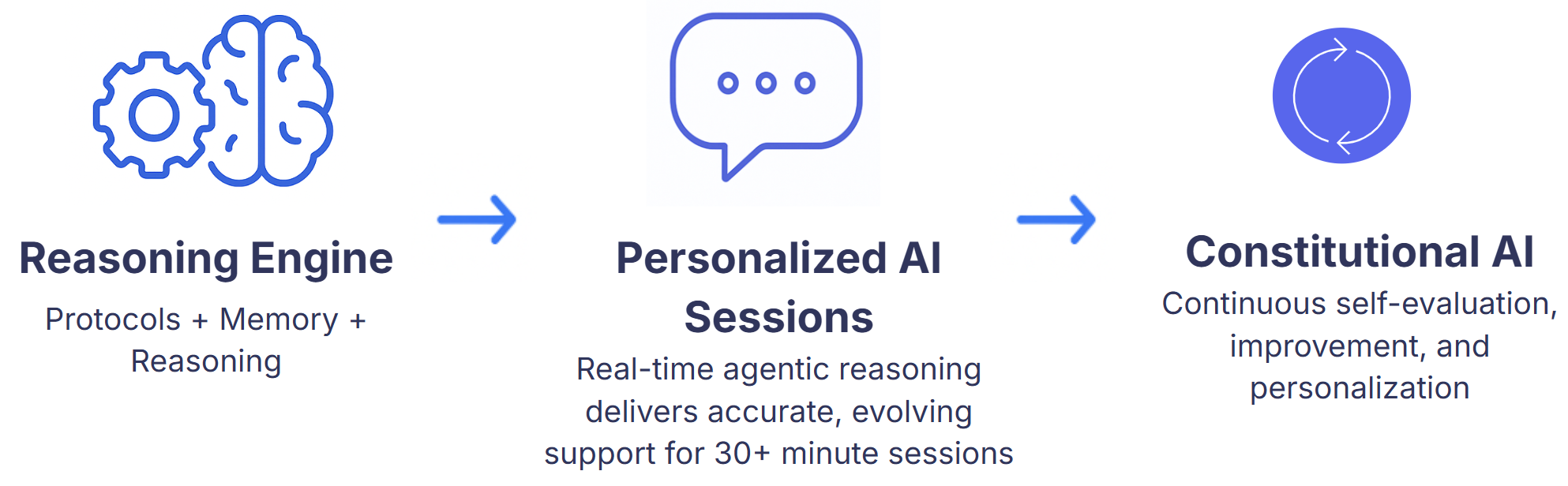 Reasoning Engine

Protocols + Memory + Reasoning

Personalized AI Sessions

Real-time agentic reasoning delivers accurate, evolving support for 30+ minute sessions

Constitutional AI

Continuous self-evaluation, improvement, and personalization